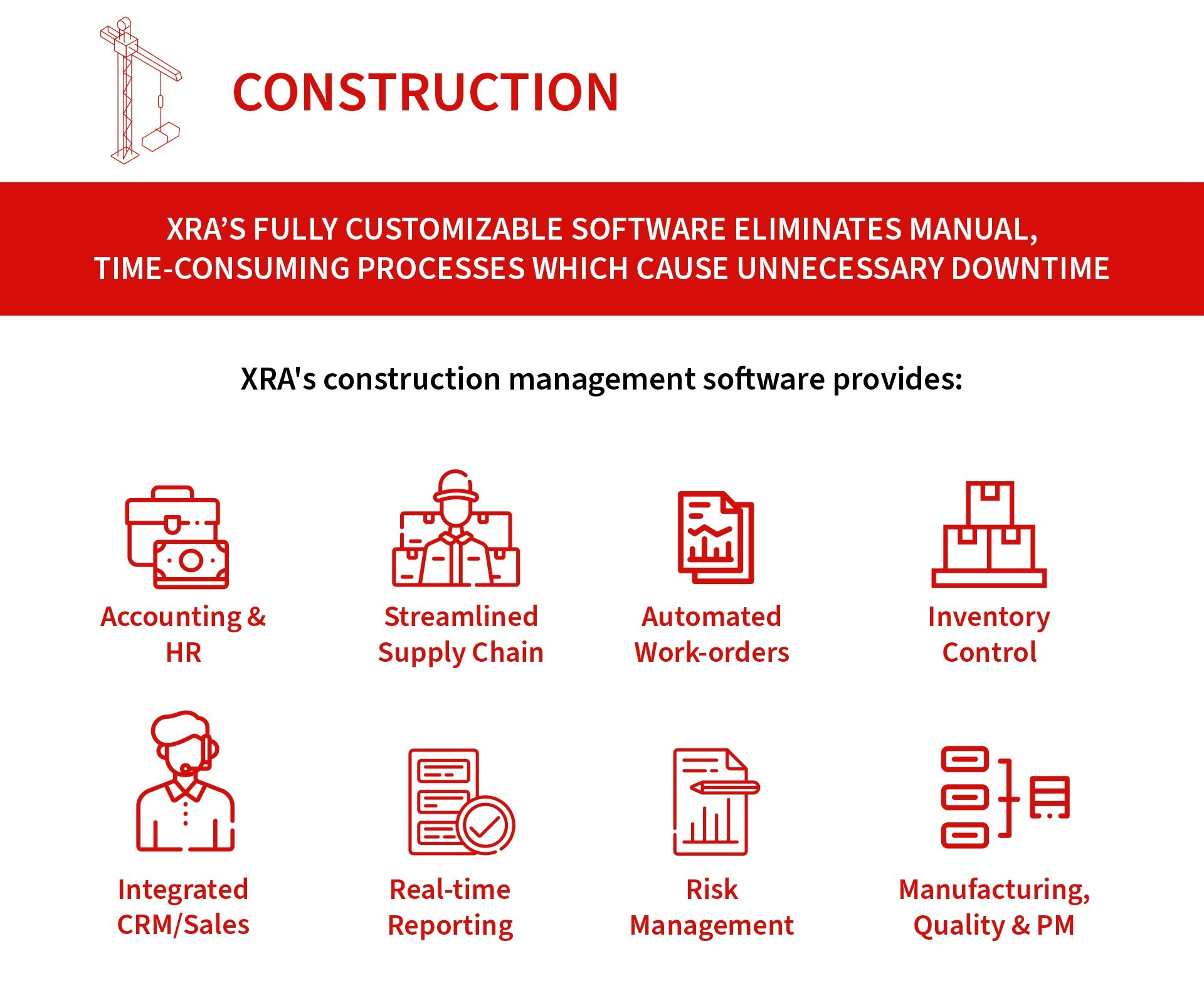 CONSTRUCTION

XRA'S FULLY CUSTOMIZABLE SOFTWARE ELIMINATES MANUAL, TIME-CONSUMING PROCESSES WHICH CAUSE UNNECESSARY DOWNTIME

XRA's construction management software provides:

Accounting & HR

Streamlined Supply Chain

Automated Work-orders

Inventory Control

Integrated CRM/Sales

Real-time Reporting

Risk Management

Manufacturing, Quality & PM